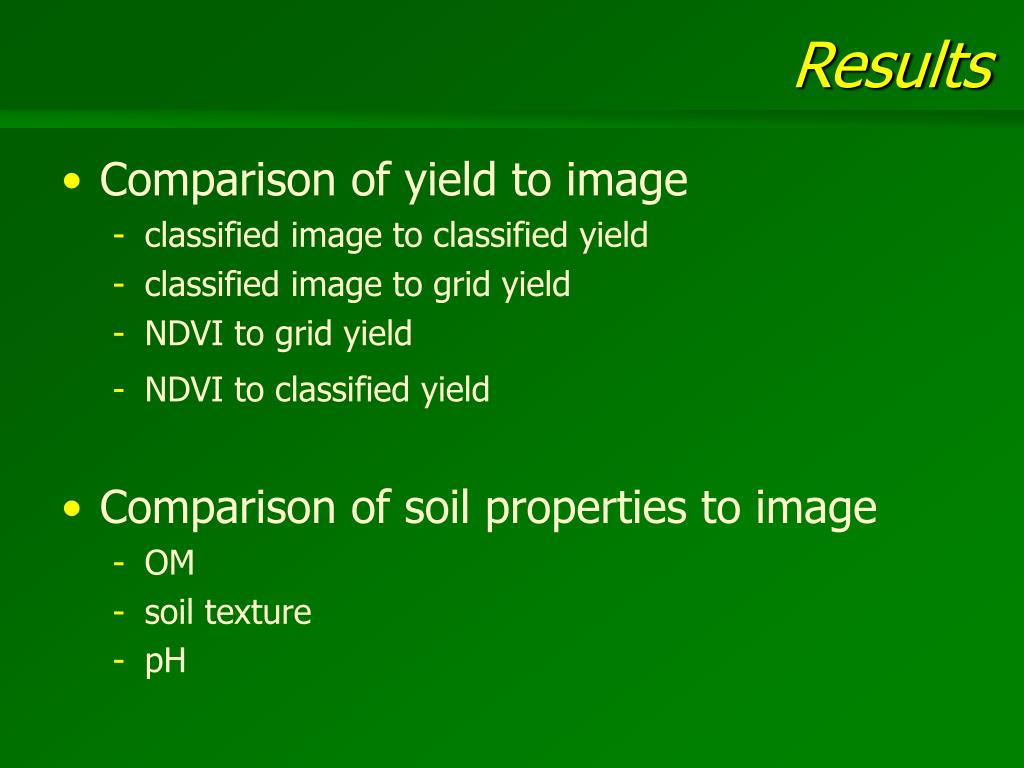 Results

• Comparison of yield to image
- classified image to classified yield
- classified image to grid yield
- NDVI to grid yield
- NDVI to classified yield

• Comparison of soil properties to image
- OM
- soil texture
- pH